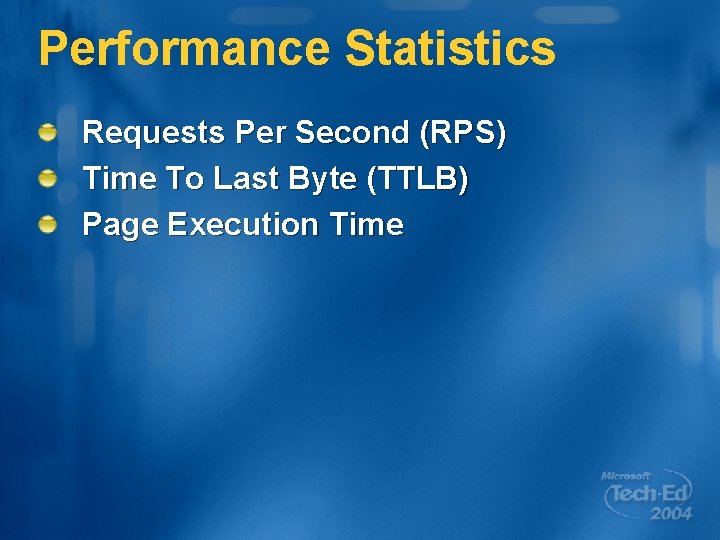 Performance Statistics

Requests Per Second (RPS)
Time To Last Byte (TTLB)
Page Execution Time

Microsoft Tech·Ed 2004